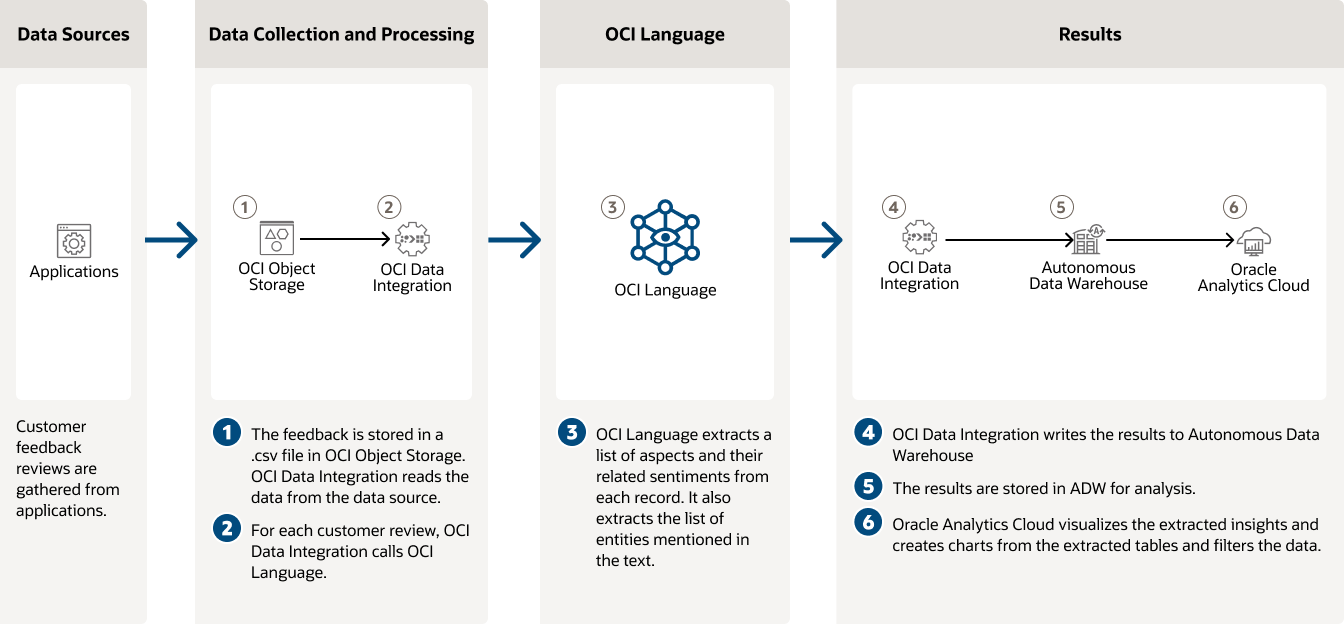 Data Sources

Applications

Customer feedback reviews are gathered from applications.

Data Collection and Processing

1 OCI Object Storage

2 OCI Data Integration

1 The feedback is stored in a .csv file in OCI Object Storage. OCI Data Integration reads the data from the data source.

2 For each customer review, OCI Data Integration calls OCI Language.

OCI Language

3 OCI Language

3 OCI Language extracts a list of aspects and their related sentiments from each record. It also extracts the list of entities mentioned in the text.

Results

4 OCI Data Integration

5 Autonomous Data Warehouse

6 Oracle Analytics Cloud

4 OCI Data Integration writes the results to Autonomous Data Warehouse

5 The results are stored in ADW for analysis.

6 Oracle Analytics Cloud visualizes the extracted insights and creates charts from the extracted tables and filters the data.